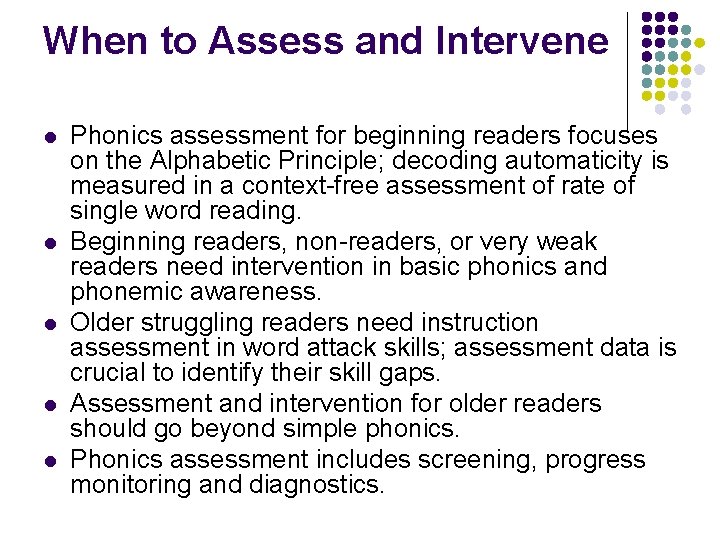 When to Assess and Intervene

- Phonics assessment for beginning readers focuses on the Alphabetic Principle; decoding automaticity is measured in a context-free assessment of rate of single word reading.
- Beginning readers, non-readers, or very weak readers need intervention in basic phonics and phonemic awareness.
- Older struggling readers need instruction assessment in word attack skills; assessment data is crucial to identify their skill gaps.
- Assessment and intervention for older readers should go beyond simple phonics.
- Phonics assessment includes screening, progress monitoring and diagnostics.